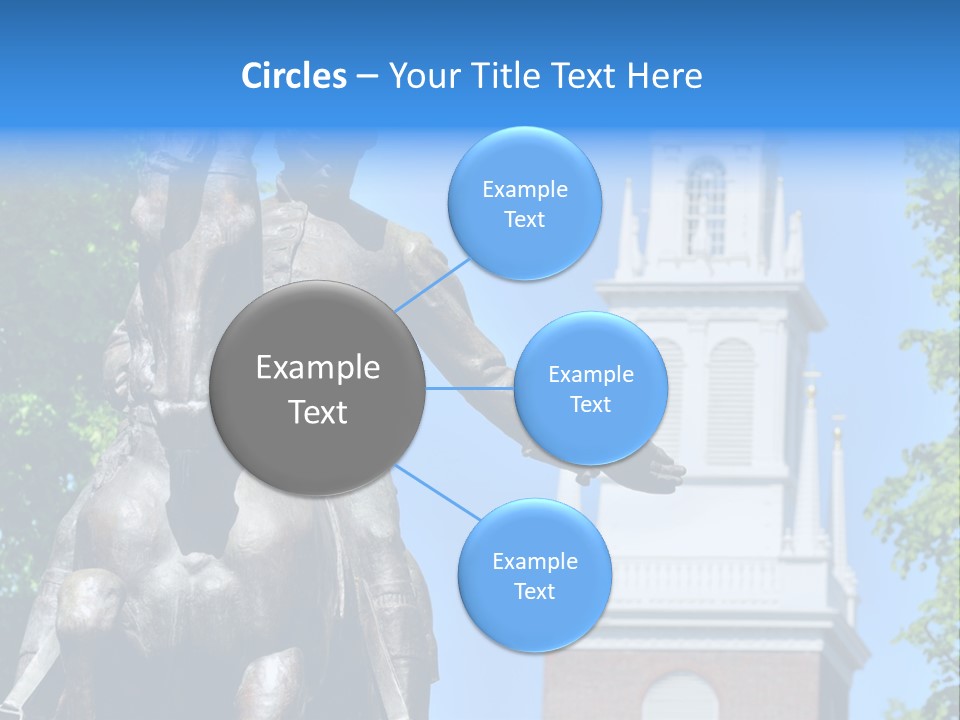 Circles – Your Title Text Here

Example Text

Example Text

Example Text

Example Text